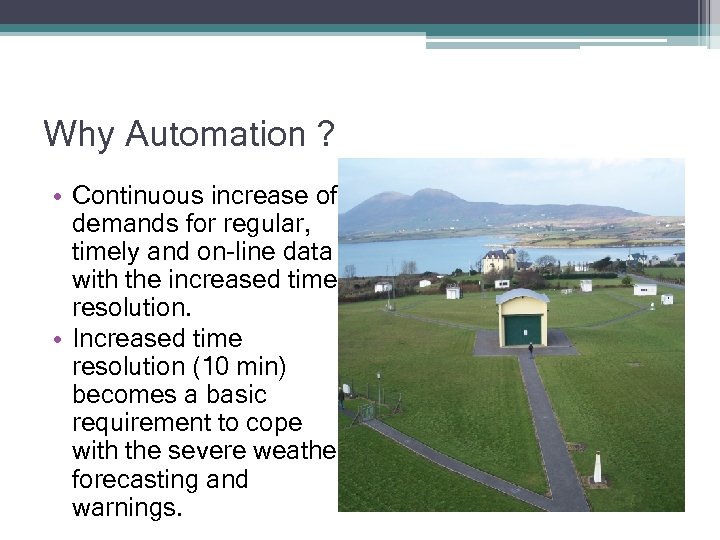 Why Automation ?

• Continuous increase of demands for regular, timely and on-line data with the increased time resolution.
• Increased time resolution (10 min) becomes a basic requirement to cope with the severe weathe forecasting and warnings.